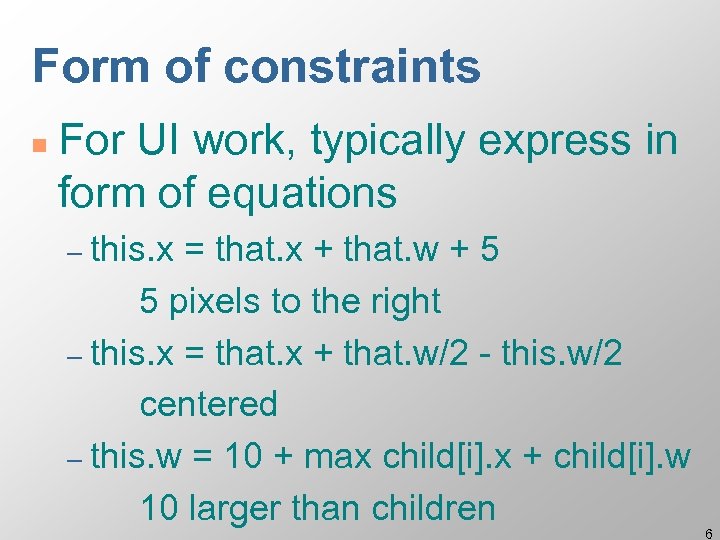 Form of constraints

For UI work, typically express in form of equations

– this.x = that.x + that.w + 5

5 pixels to the right

– this.x = that.x + that.w/2 - this.w/2

centered

– this.w = 10 + max child[i].x + child[i].w

10 larger than children

6